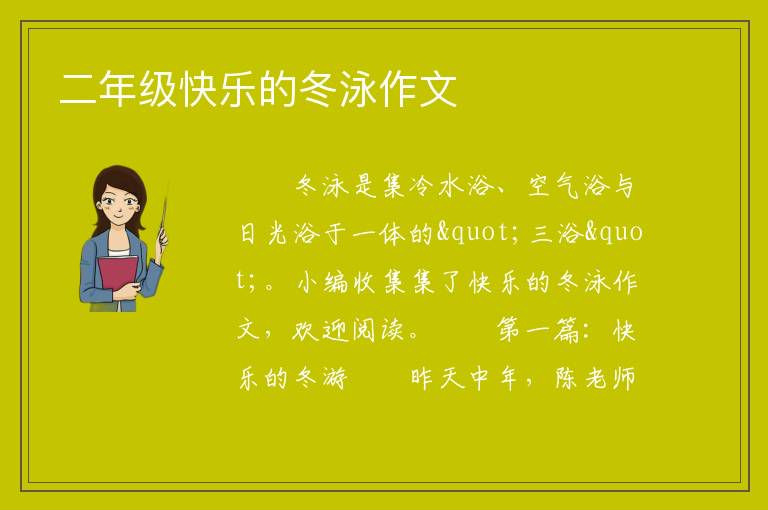 二年级快乐的冬泳作文

冬泳是集冷水浴、空气浴与日光浴于一体的&quot;三浴&quot;。小编收集集了快乐的冬泳作文，欢迎阅读。　　第一篇：快乐的冬游　　昨天中年，陈老师